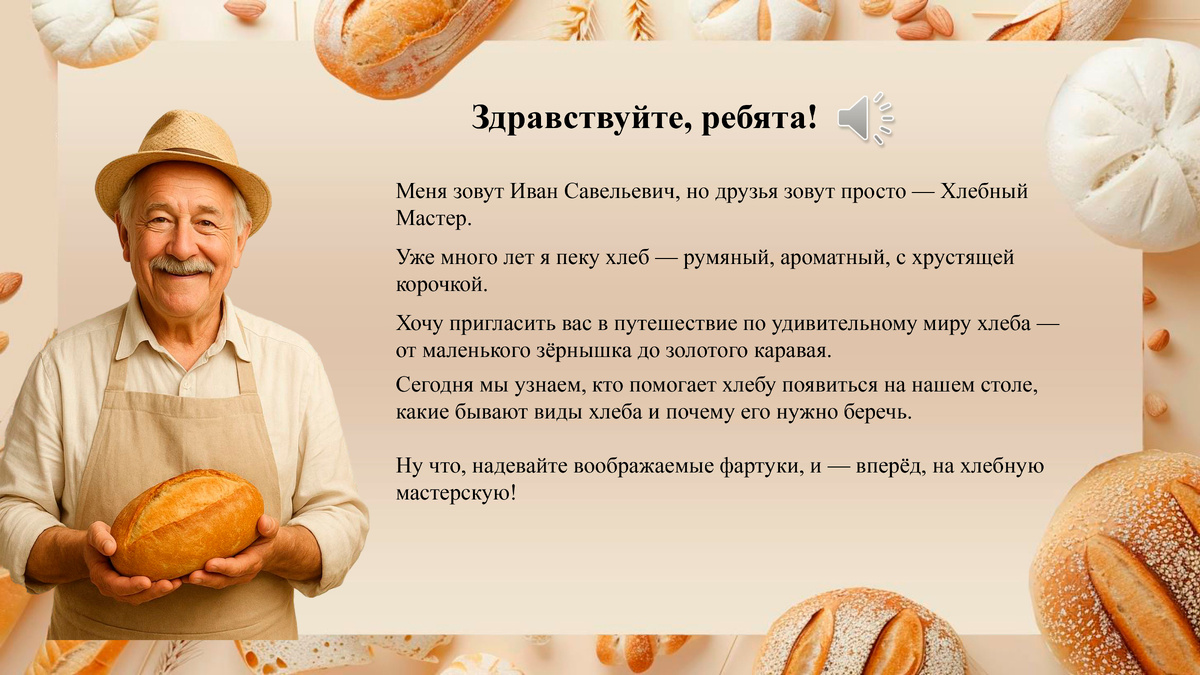 Здравствуйте, ребята!

Меня зовут Иван Савельевич, но друзья зовут просто — Хлебный Мастер.

Уже много лет я пеку хлеб — румяный, ароматный, с хрустящей корочкой.

Хочу пригласить вас в путешествие по удивительному миру хлеба — от маленького зёрнышка до золотого каравая.

Сегодня мы узнаем, кто помогает хлебу появиться на нашем столе, какие бывают виды хлеба и почему его нужно беречь.

Ну что, надевайте воображаемые фартуки, и — вперёд, на хлебную мастерскую!